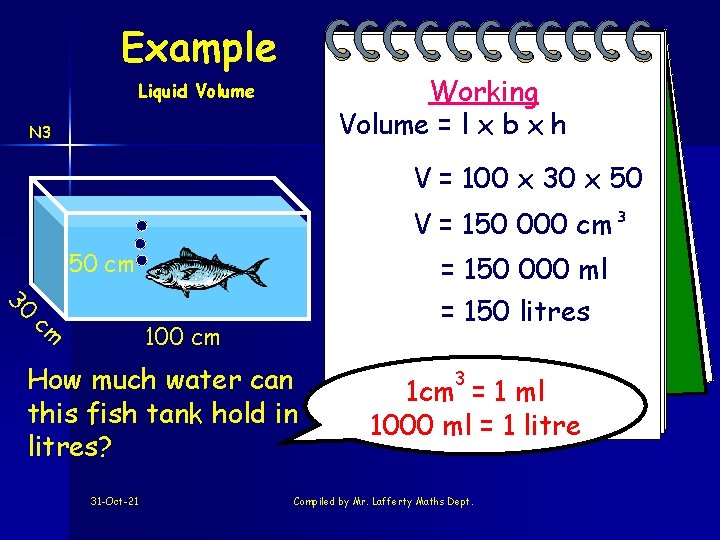 Example

Liquid Volume

N3

50 cm

30 cm

100 cm

How much water can this fish tank hold in litres?

Working

Volume = l x b x h

V = 100 x 30 x 50

V = 150 000 $cm^3$

= 150 000 ml

= 150 litres

$1cm^3$ = 1 ml
1000 ml = 1 litre

31-Oct-21

Compiled by Mr. Lafferty Maths Dept.